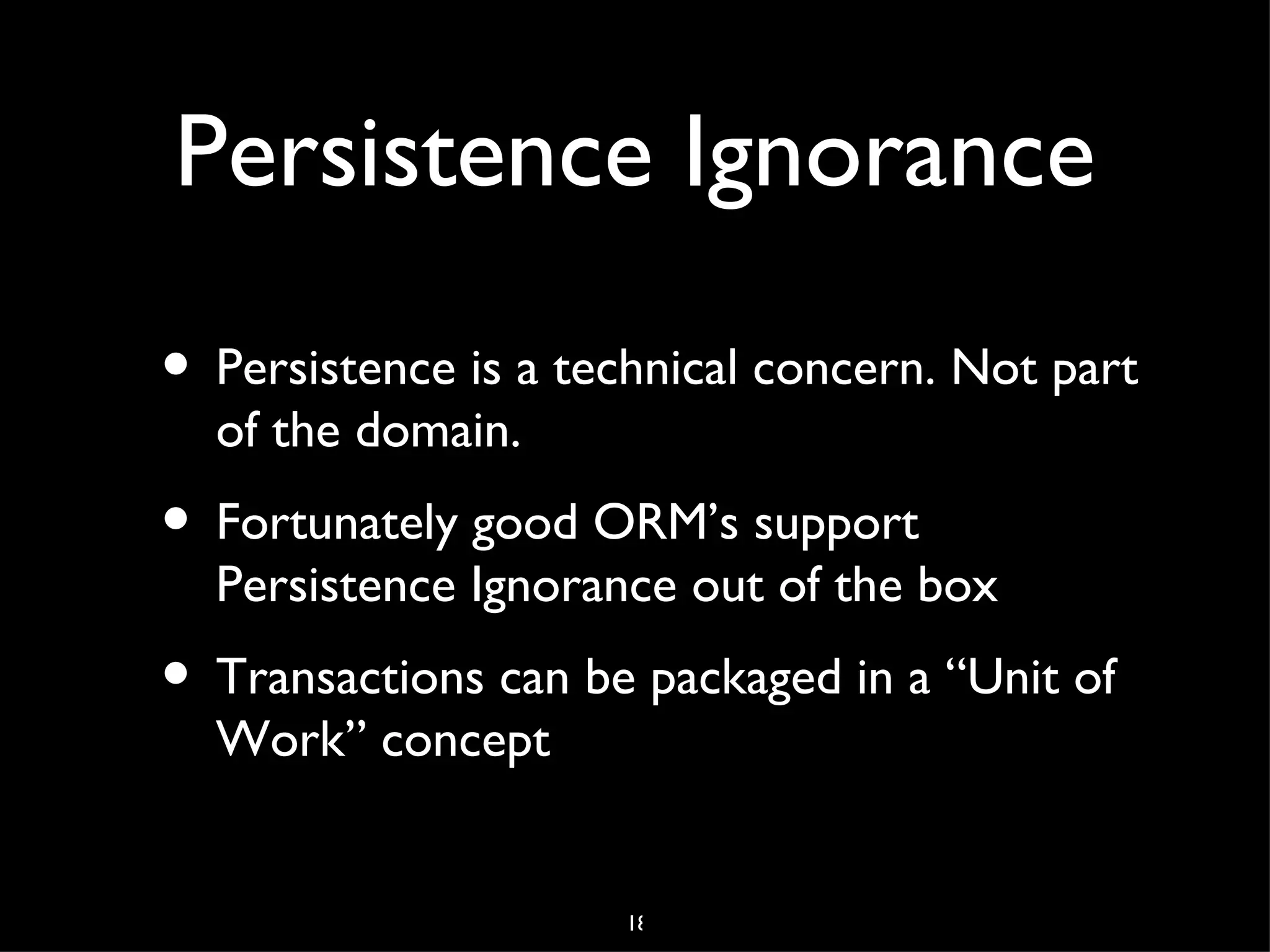 Persistence Ignorance

• Persistence is a technical concern. Not part of the domain.

• Fortunately good ORM's support Persistence Ignorance out of the box

• Transactions can be packaged in a "Unit of Work" concept

18